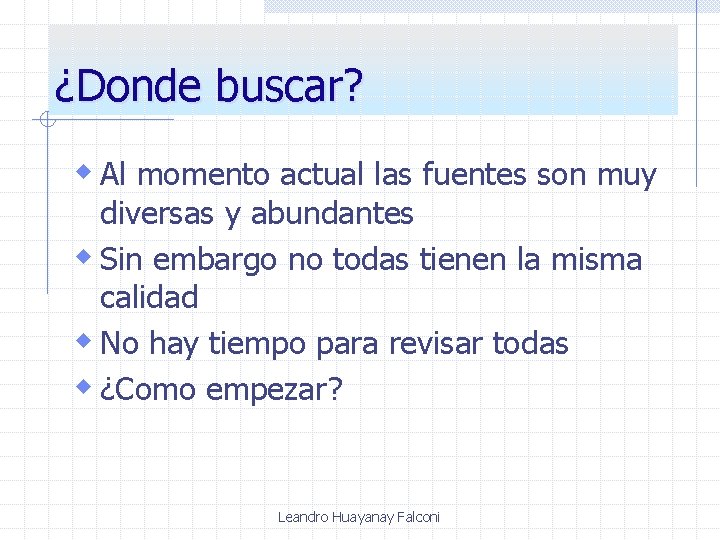 ¿Donde buscar?

Al momento actual las fuentes son muy diversas y abundantes

Sin embargo no todas tienen la misma calidad

No hay tiempo para revisar todas

¿Como empezar?

Leandro Huayanay Falconi